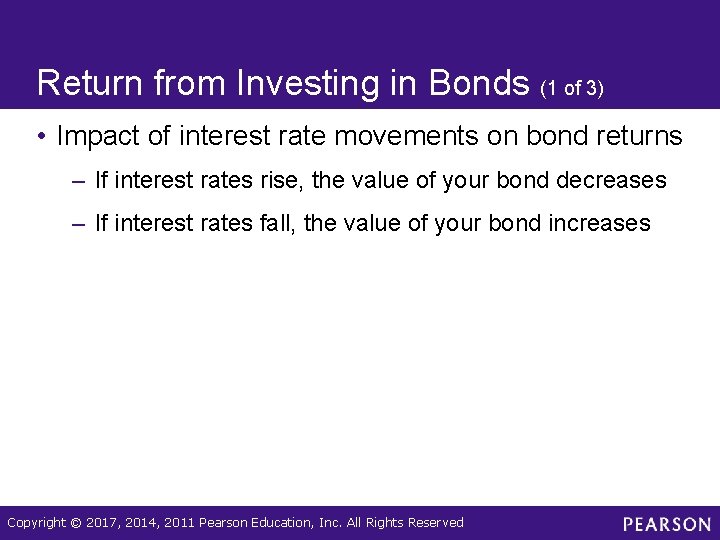 Return from Investing in Bonds (1 of 3)

• Impact of interest rate movements on bond returns

– If interest rates rise, the value of your bond decreases

– If interest rates fall, the value of your bond increases

Copyright © 2017, 2014, 2011 Pearson Education, Inc. All Rights Reserved

PEARSON